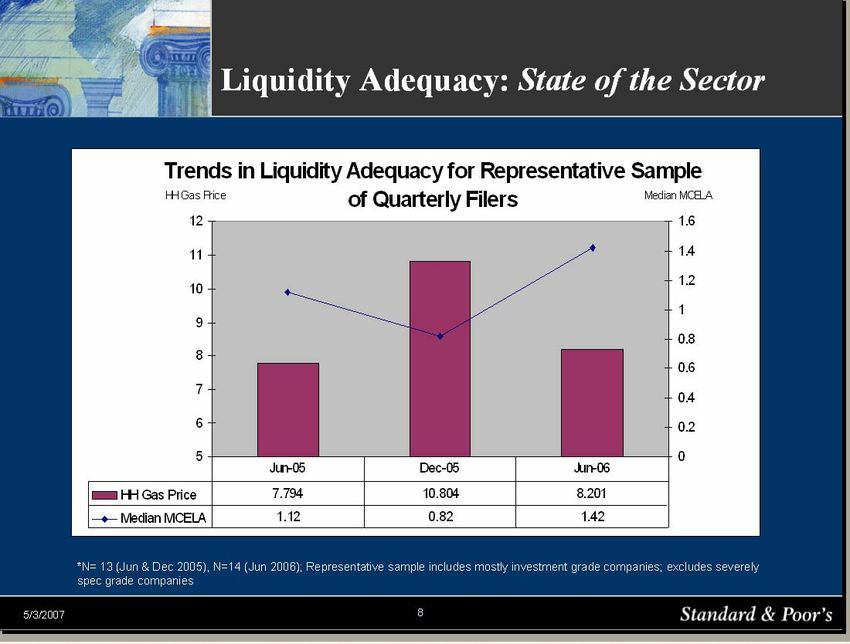 Liquidity Adequacy: State of the Sector

Trends in Liquidity Adequacy for Representative Sample of Quarterly Filers

HH Gas Price

Median MCELA

12
11
10
9
8
7
6
5

1.6
1.4
1.2
1
0.8
0.6
0.4
0.2
0

| | Jun-05 | Dec-05 | Jun-06 |
|---|---|---|---|
| HH Gas Price | 7.794 | 10.804 | 8.201 |
| Median MCELA | 1.12 | 0.82 | 1.42 |

*N= 13 (Jun & Dec 2005), N=14 (Jun 2006); Representative sample includes mostly investment grade companies; excludes severely spec grade companies

5/3/2007

8

Standard & Poor's